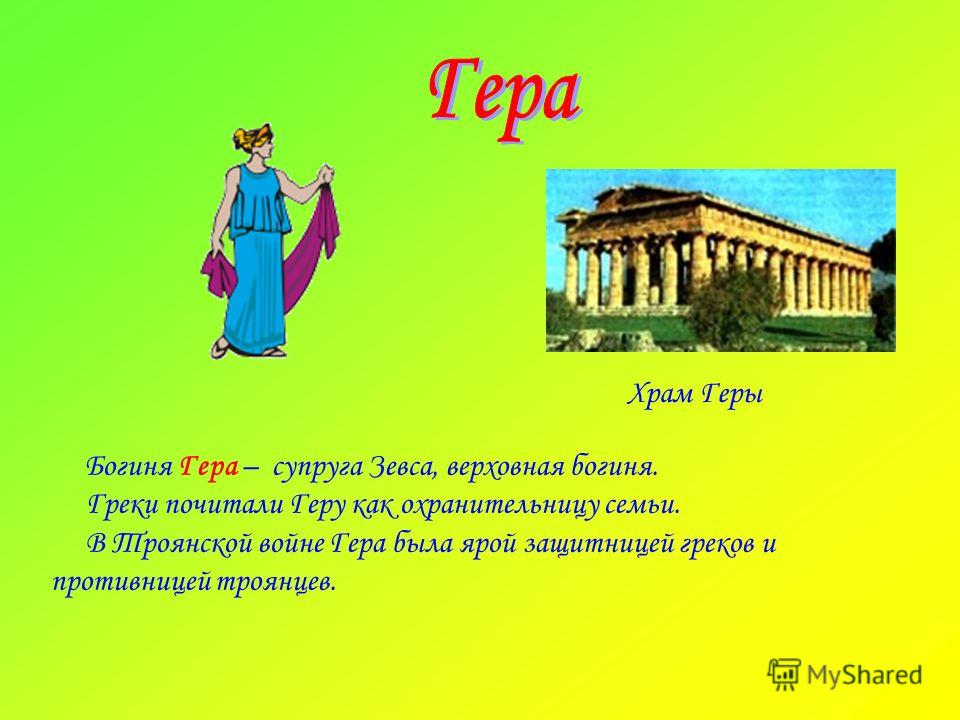 Гера

Храм Геры

Богиня Гера – супруга Зевса, верховная богиня.

Греки почитали Геру как охранительницу семьи.

В Троянской войне Гера была ярой защитницей греков и противницей троянцев.

MyShared